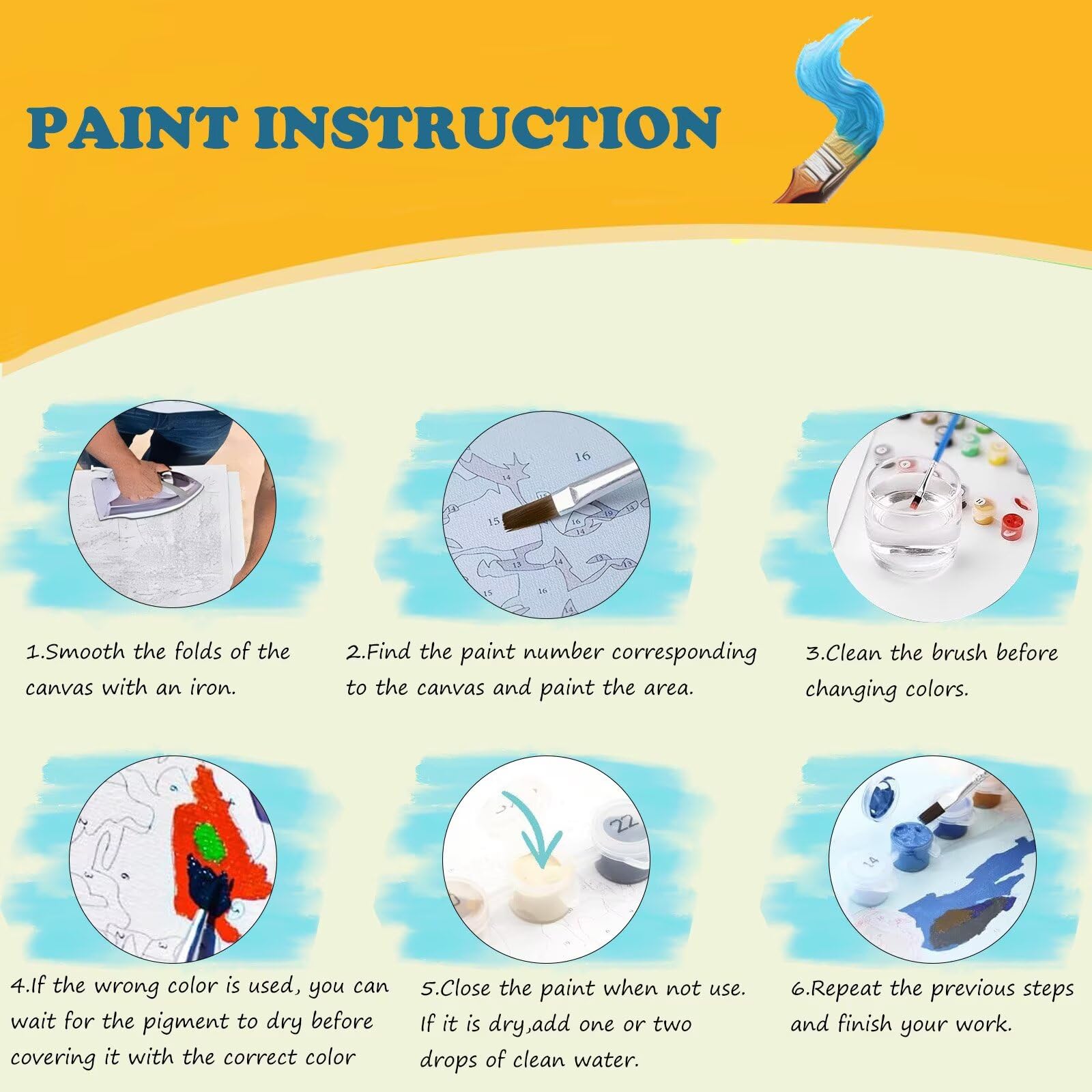 PAINT INSTRUCTION

1.Smooth the folds of the canvas with an iron.

2.Find the paint number corresponding to the canvas and paint the area.

3.Clean the brush before changing colors.

4.If the wrong color is used, you can wait for the pigment to dry before covering it with the correct color

5.Close the paint when not use. If it is dry,add one or two drops of clean water.

6.Repeat the previous steps and finish your work.